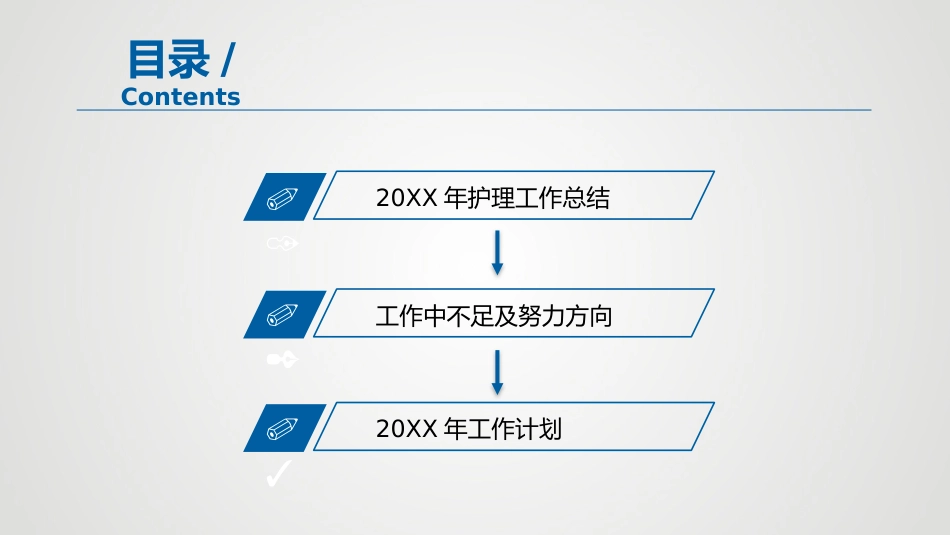 目录 /
Contents

20XX 年护理工作总结

工作中不足及努力方向

20XX 年工作计划